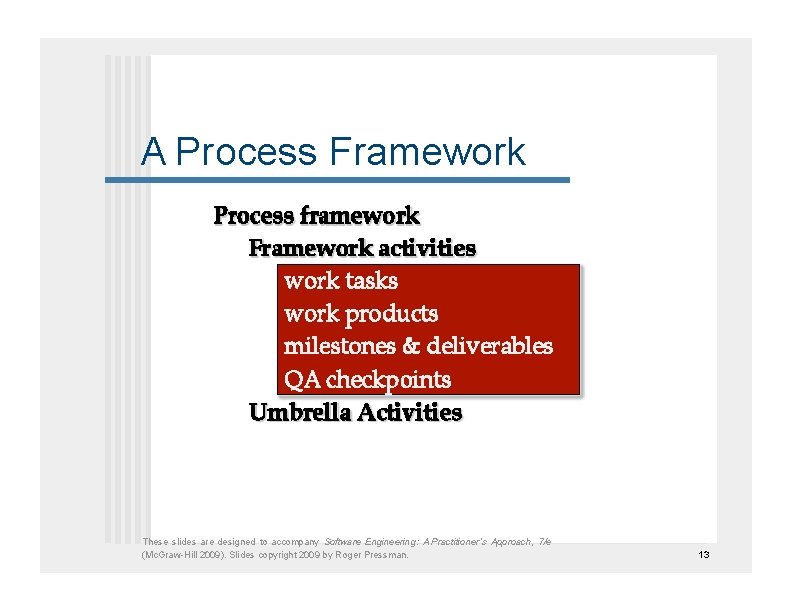 A Process Framework

Process framework
Framework activities
work tasks
work products
milestones & deliverables
QA checkpoints
Umbrella Activities

These slides are designed to accompany Software Engineering: A Practitioner's Approach, 7/e (McGraw-Hill 2009). Slides copyright 2009 by Roger Pressman.

13